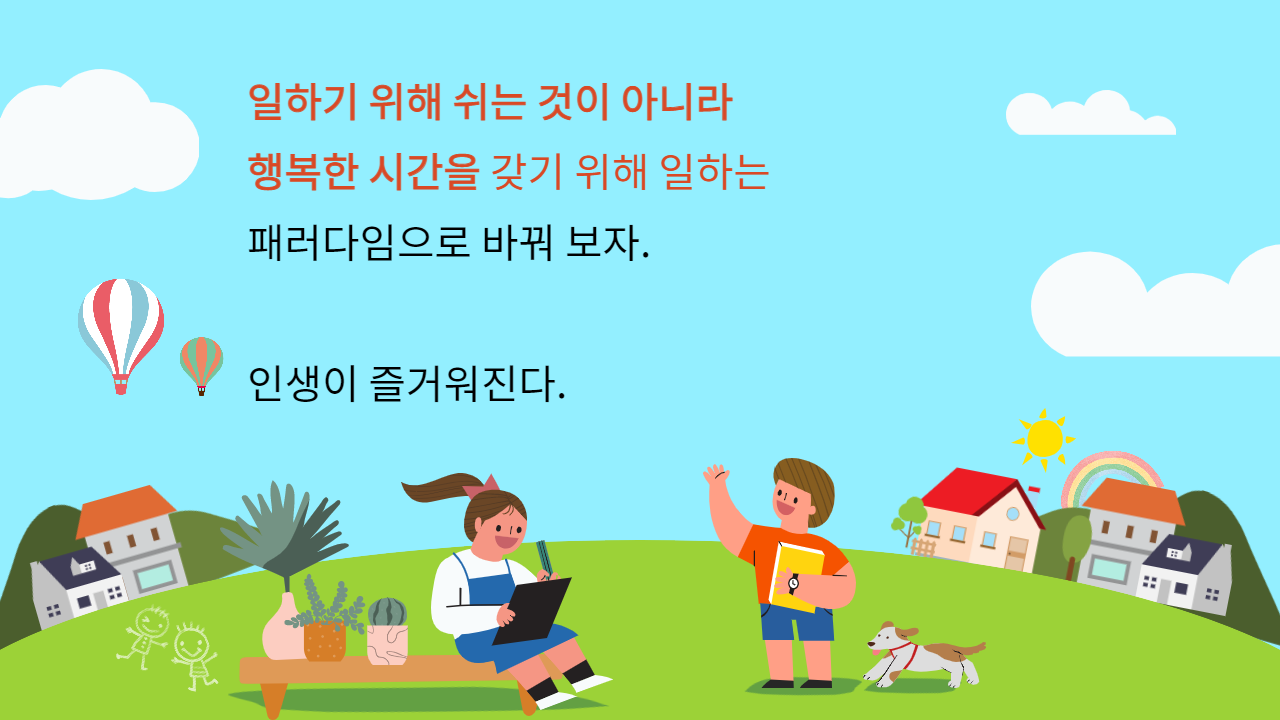 일하기 위해 쉬는 것이 아니라
행복한 시간을 갖기 위해 일하는
패러다임으로 바꿔 보자.

인생이 즐거워진다.